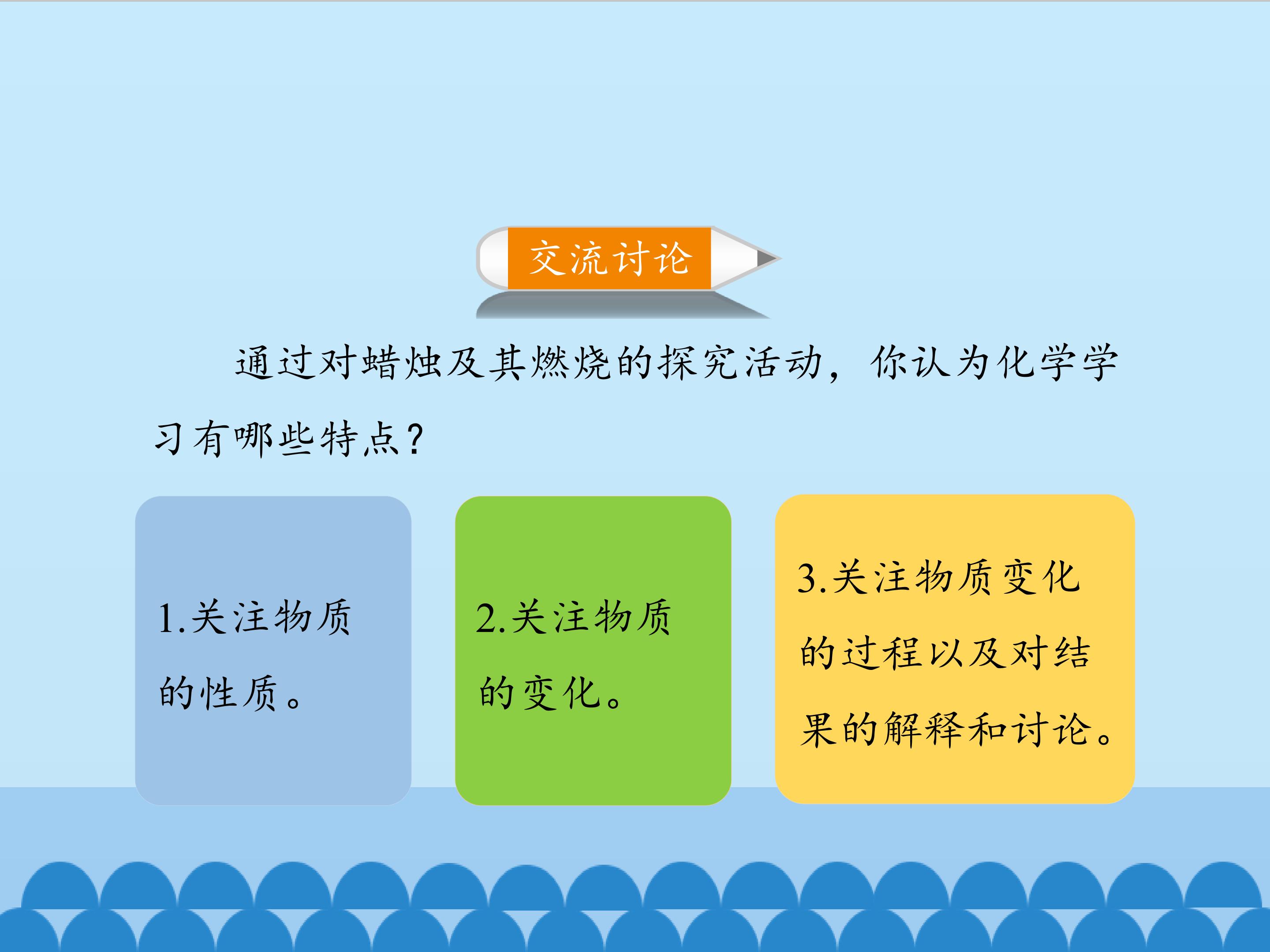 交流讨论

通过对蜡烛及其燃烧的探究活动，你认为化学学习有哪些特点？

1.关注物质的性质。

2.关注物质的变化。

3.关注物质变化的过程以及对结果的解释和讨论。